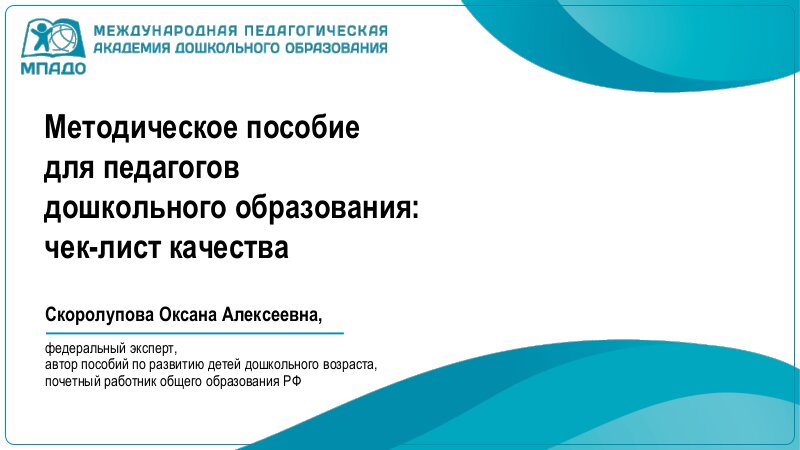 МПАДО

МЕЖДУНАРОДНАЯ ПЕДАГОГИЧЕСКАЯ
АКАДЕМИЯ ДОШКОЛЬНОГО ОБРАЗОВАНИЯ

Методическое пособие для педагогов дошкольного образования: чек-лист качества

Скоролупова Оксана Алексеевна,

федеральный эксперт,
автор пособий по развитию детей дошкольного возраста,
почетный работник общего образования РФ